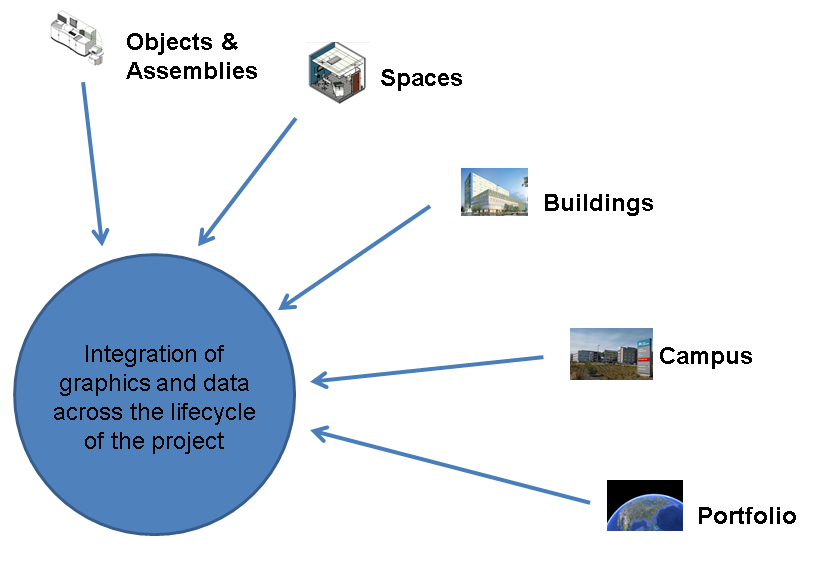 Objects & Assemblies

Spaces

Buildings

Campus

Portfolio

Integration of graphics and data across the lifecycle of the project